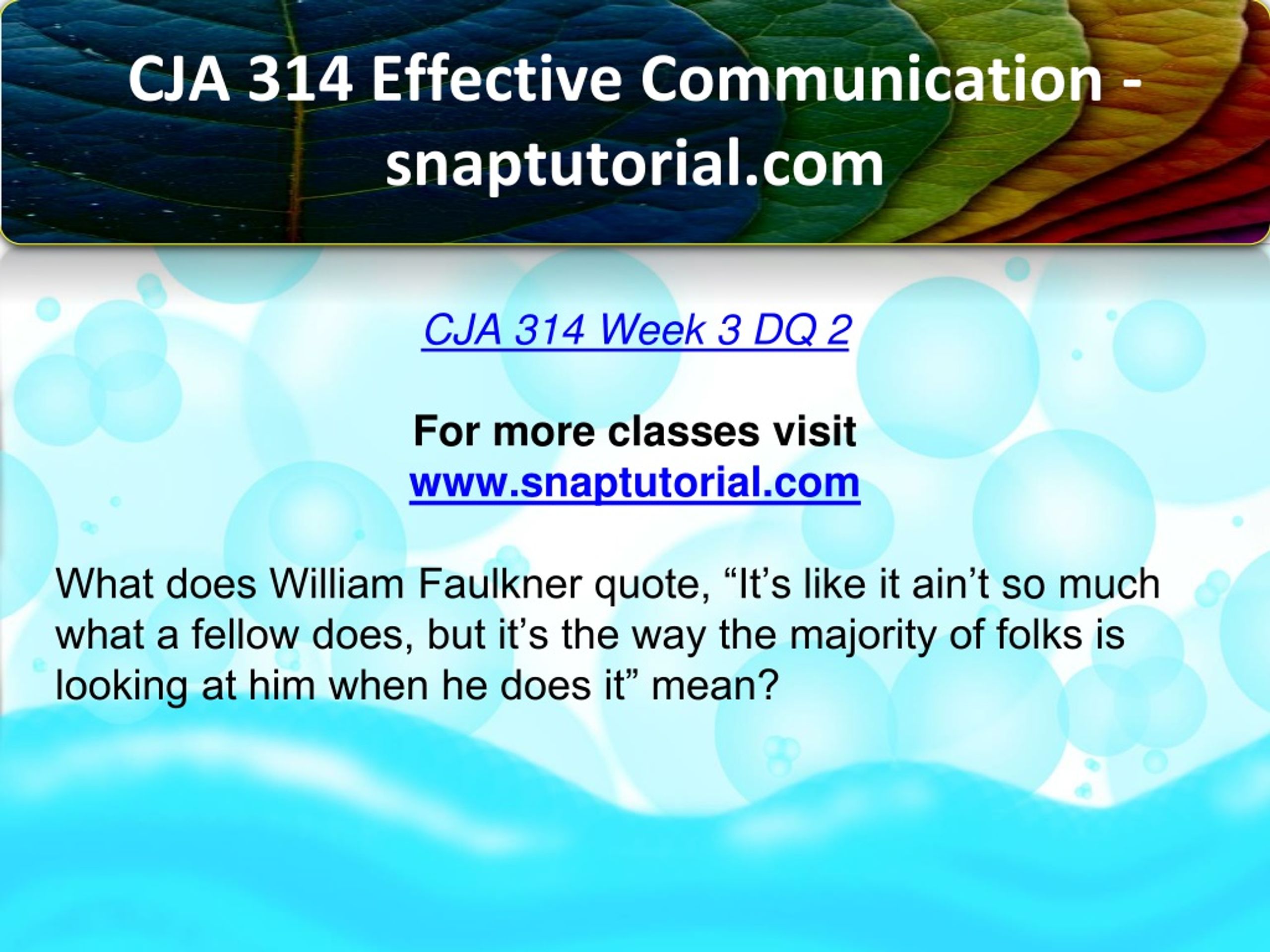 CJA 314 Effective Communication - snaptutorial.com

CJA 314 Week 3 DQ 2

For more classes visit
www.snaptutorial.com

What does William Faulkner quote, “It’s like it ain’t so much what a fellow does, but it’s the way the majority of folks is looking at him when he does it” mean?